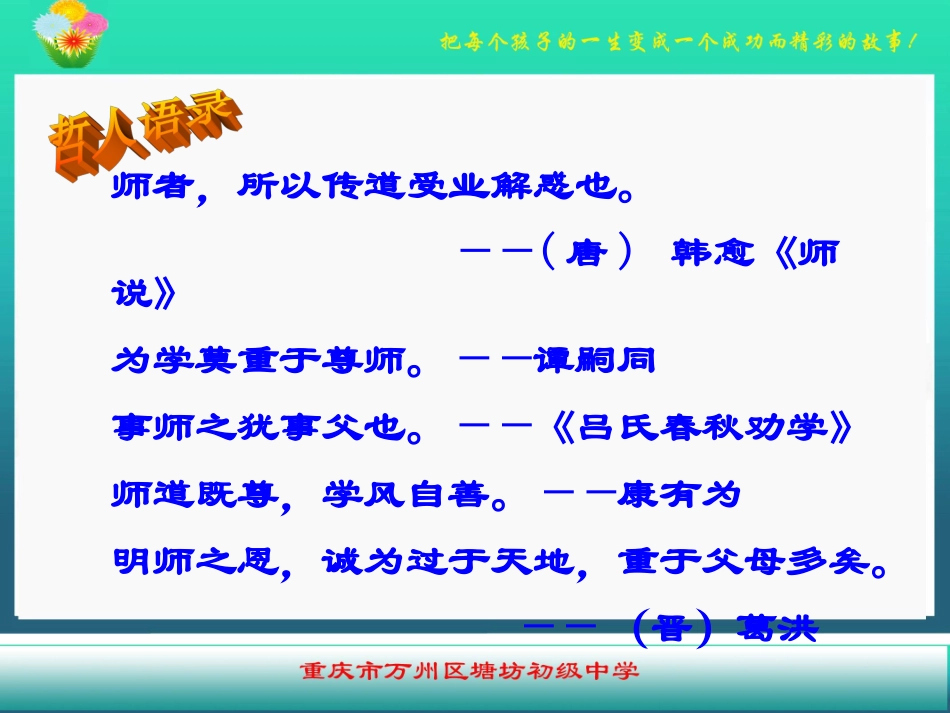 把每个孩子的一生变成一个成功而精彩的故事！

哲人语录

师者，所以传道受业解惑也。

——（唐） 韩愈《师说》

为学莫重于尊师。——谭嗣同

事师之犹事父也。——《吕氏春秋劝学》

师道既尊，学风自善。——康有为

明师之恩，诚为过于天地，重于父母多矣。

——（晋）葛洪

重庆市万州区塘坊初级中学